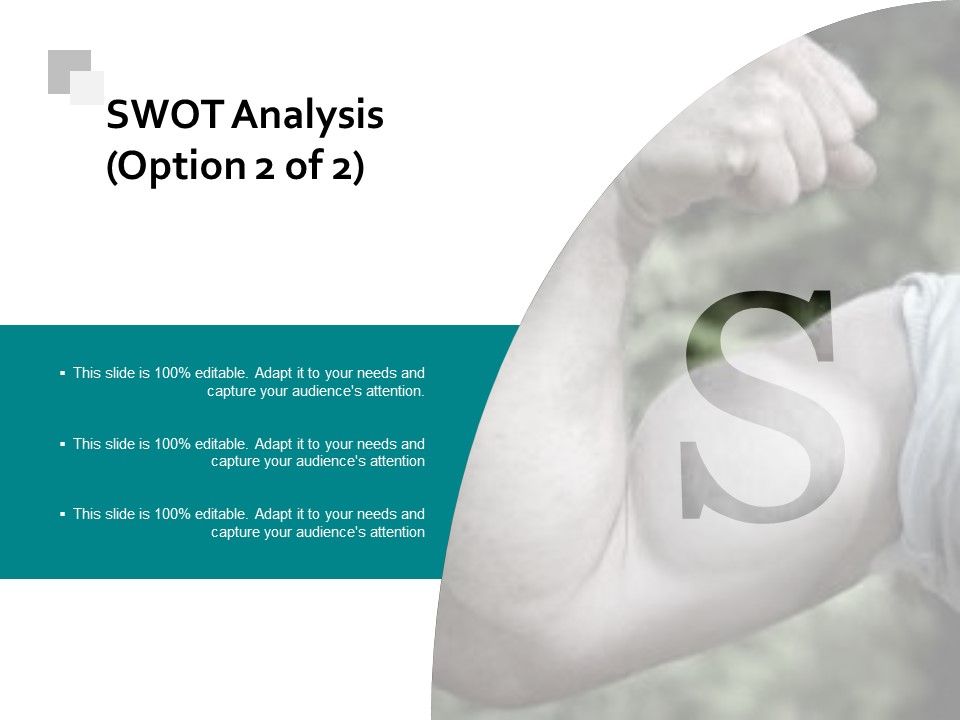 SWOT Analysis (Option 2 of 2)

▪ This slide is 100% editable. Adapt it to your needs and capture your audience's attention.

▪ This slide is 100% editable. Adapt it to your needs and capture your audience's attention

▪ This slide is 100% editable. Adapt it to your needs and capture your audience's attention

S